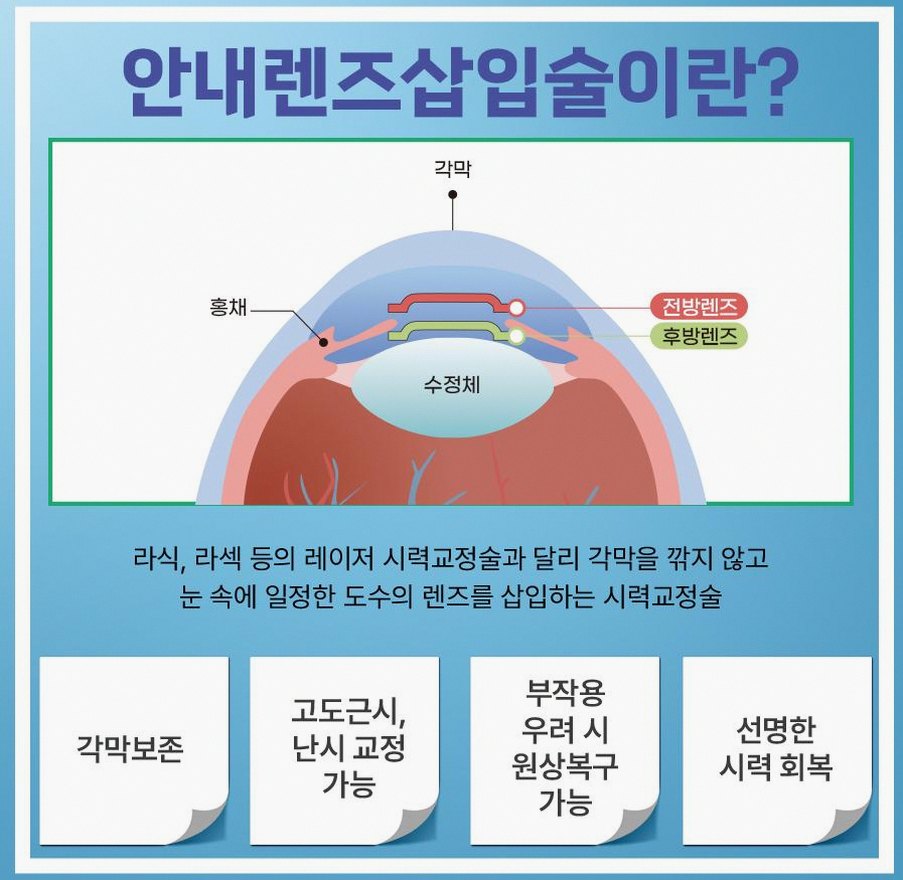 안내렌즈삽입술이란?

각막

홍채

전방렌즈

후방렌즈

수정체

라식, 라섹 등의 레이저 시력교정술과 달리 각막을 깎지 않고 눈 속에 일정한 도수의 렌즈를 삽입하는 시력교정술

각막보존

고도근시, 난시 교정 가능

부작용 우려 시 원상복구 가능

선명한 시력 회복